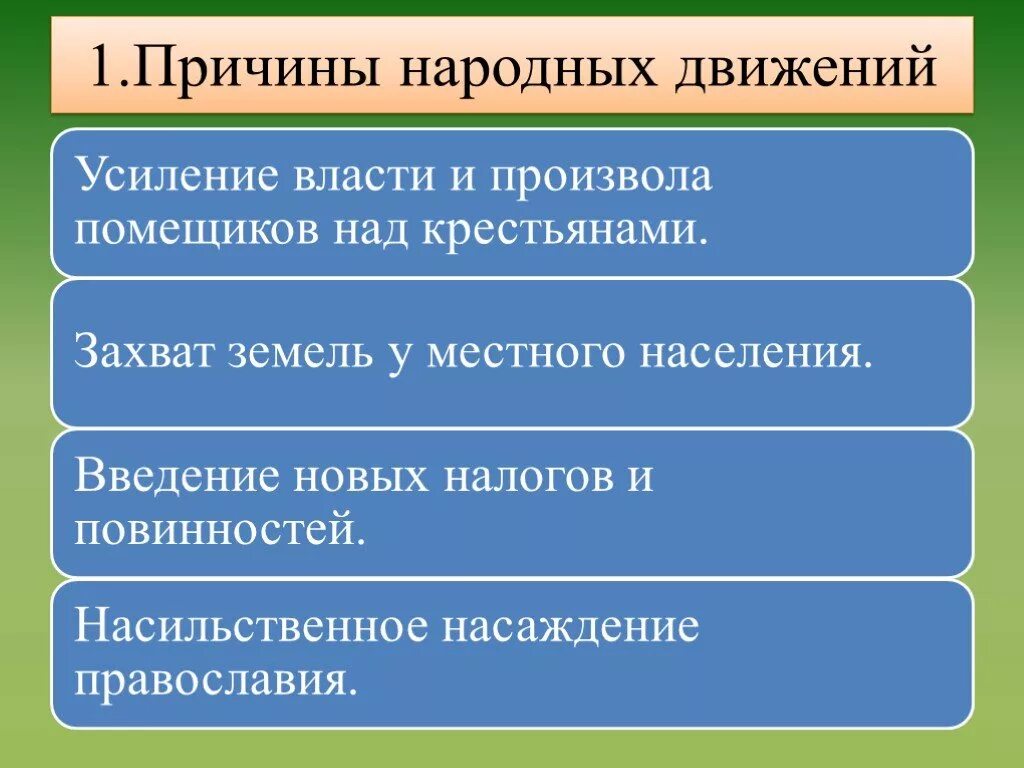 1.Причины народных движений

Усиление власти и произвола помещиков над крестьянами.

Захват земель у местного населения.

Введение новых налогов и повинностей.

Насильственное насаждение православия.